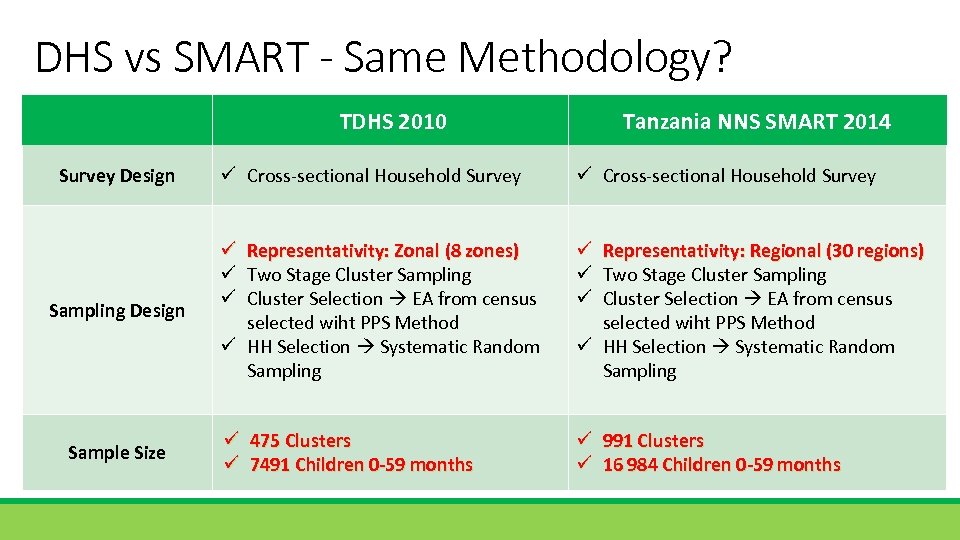 DHS vs SMART - Same Methodology?

| | TDHS 2010 | Tanzania NNS SMART 2014 |
|---|---|---|
| Survey Design | ✓ Cross-sectional Household Survey | ✓ Cross-sectional Household Survey |
| Sampling Design | ✓ Representativity: Zonal (8 zones) ✓ Two Stage Cluster Sampling ✓ Cluster Selection → EA from census selected wiht PPS Method ✓ HH Selection → Systematic Random Sampling | ✓ Representativity: Regional (30 regions) ✓ Two Stage Cluster Sampling ✓ Cluster Selection → EA from census selected wiht PPS Method ✓ HH Selection → Systematic Random Sampling |
| Sample Size | ✓ 475 Clusters ✓ 7491 Children 0-59 months | ✓ 991 Clusters ✓ 16 984 Children 0-59 months |